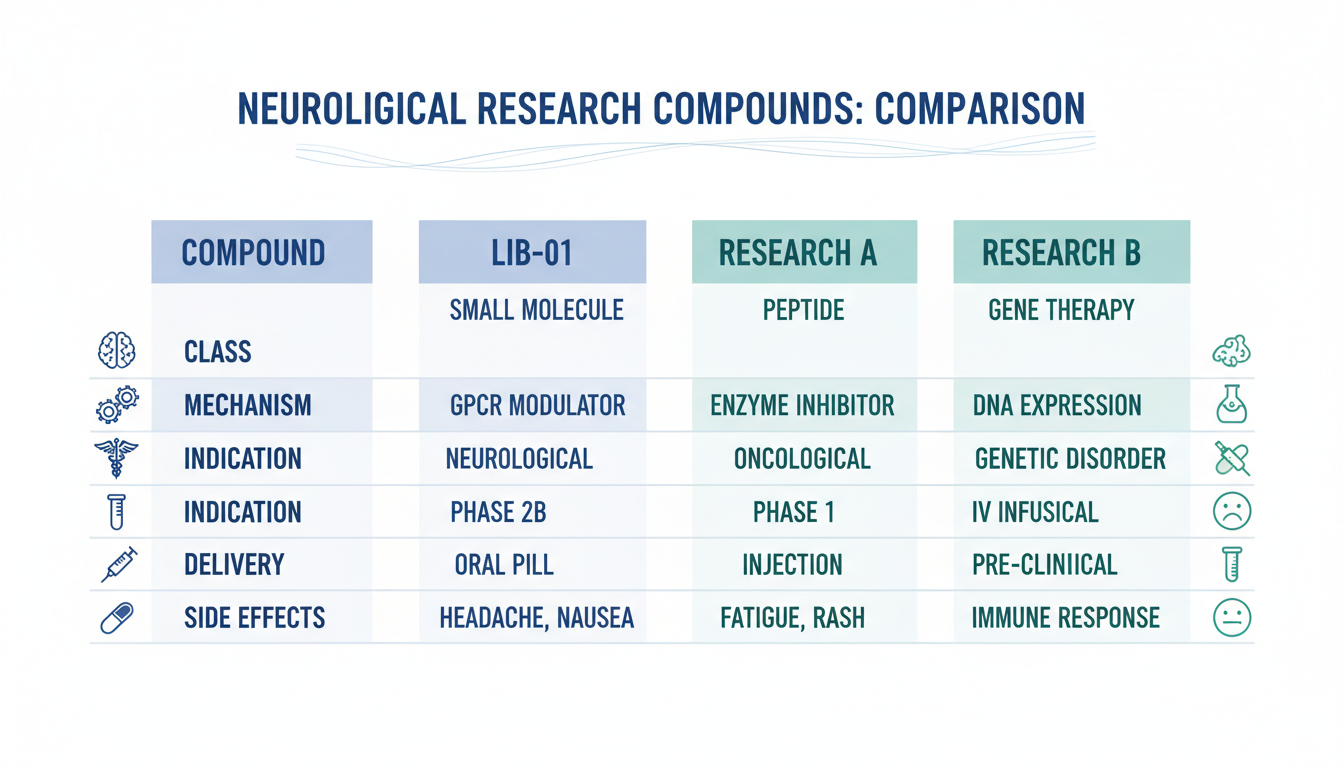 NEUROLIGICAL RESEARCH COMPOUNDS: COMPARISON

| COMPOUND | LIB-01 | RESEARCH A | RESEARCH B |
|---|---|---|---|
| CLASS | SMALL MOLECULE | PEPTIDE | GENE THERAPY |
| MECHANISM | GPCR MODULATOR | ENZYME INHIBITOR | DNA EXPRESSION |
| INDICATION | NEUROLOGICAL | ONCOLOGICAL | GENETIC DISORDER |
| INDICATION | PHASE 2B | PHASE 1 | IV INFUSICAL |
| DELIVERY | ORAL PILL | INJECTION | PRE-CLINIICAL |
| SIDE EFFECTS | HEADACHE, NAUSEA | FATIGUE, RASH | IMMUNE RESPONSE |